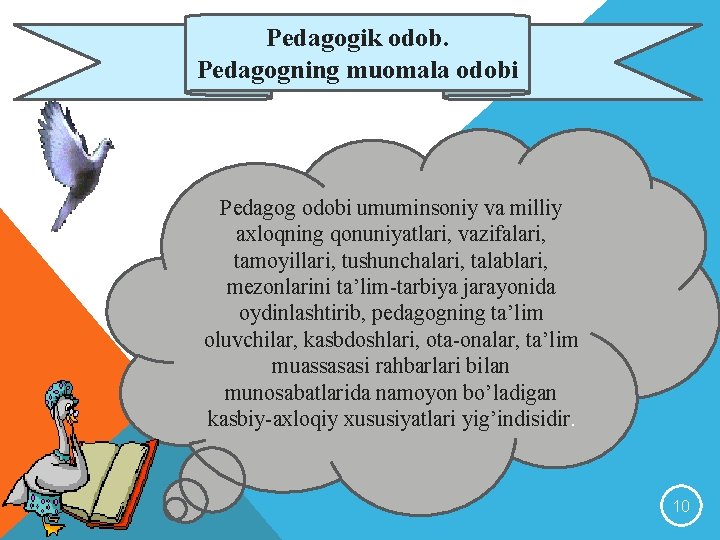 Pedagogik odob.
Pedagogning muomala odobi

Pedagog odobi umuminsoniy va milliy axloqning qonuniyatlari, vazifalari, tamoyillari, tushunchalari, talablari, mezonlarini ta’lim-tarbiya jarayonida oydinlashtirib, pedagogning ta’lim oluvchilar, kasbdoshlari, ota-onalar, ta’lim muassasasi rahbarlari bilan munosabatlarida namoyon bo’ladigan kasbiy-axloqiy xususiyatlari yig’indisidir.

10